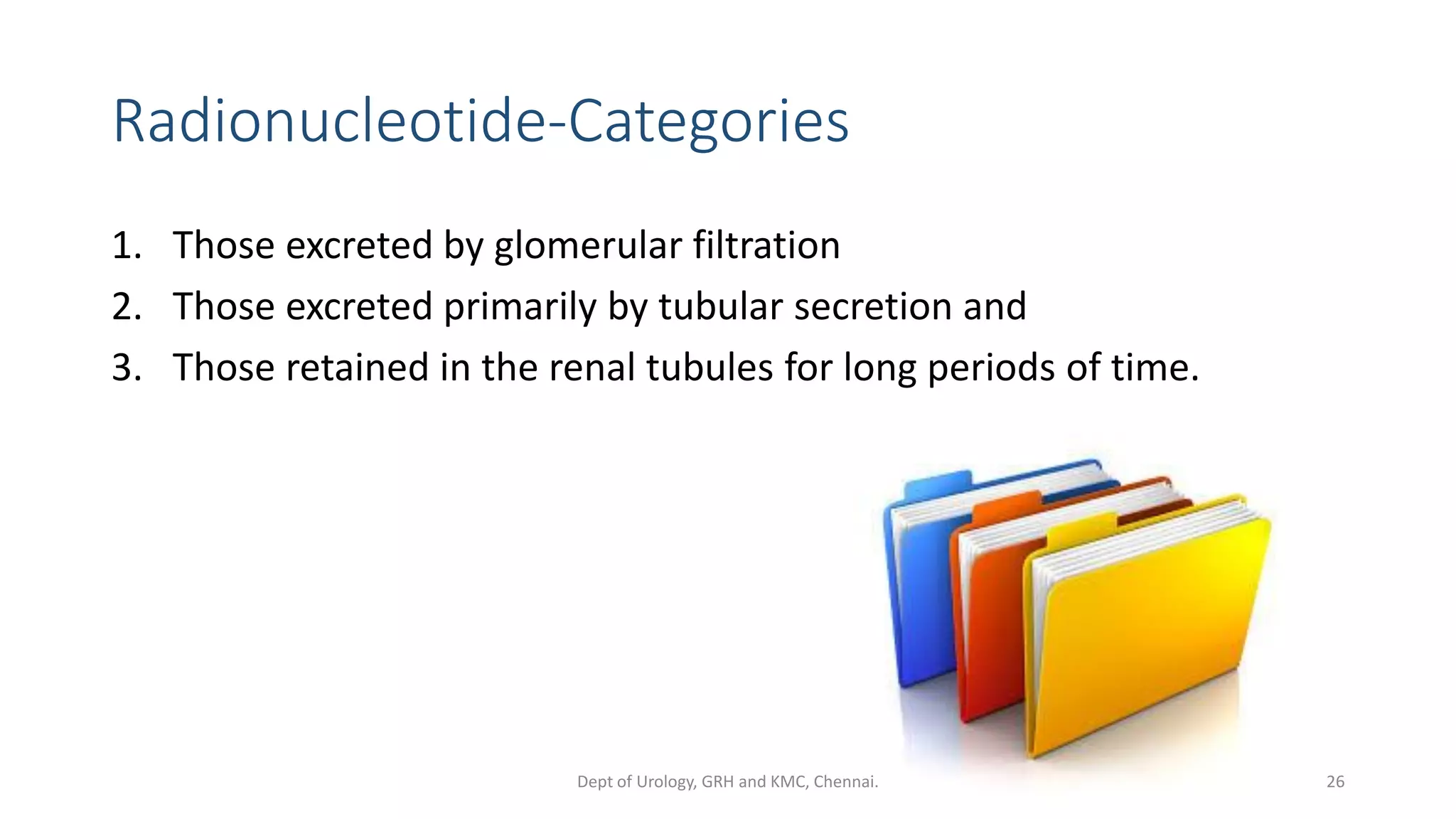 Radionucleotide-Categories

1. Those excreted by glomerular filtration
2. Those excreted primarily by tubular secretion and
3. Those retained in the renal tubules for long periods of time.

Dept of Urology, GRH and KMC, Chennai.

26